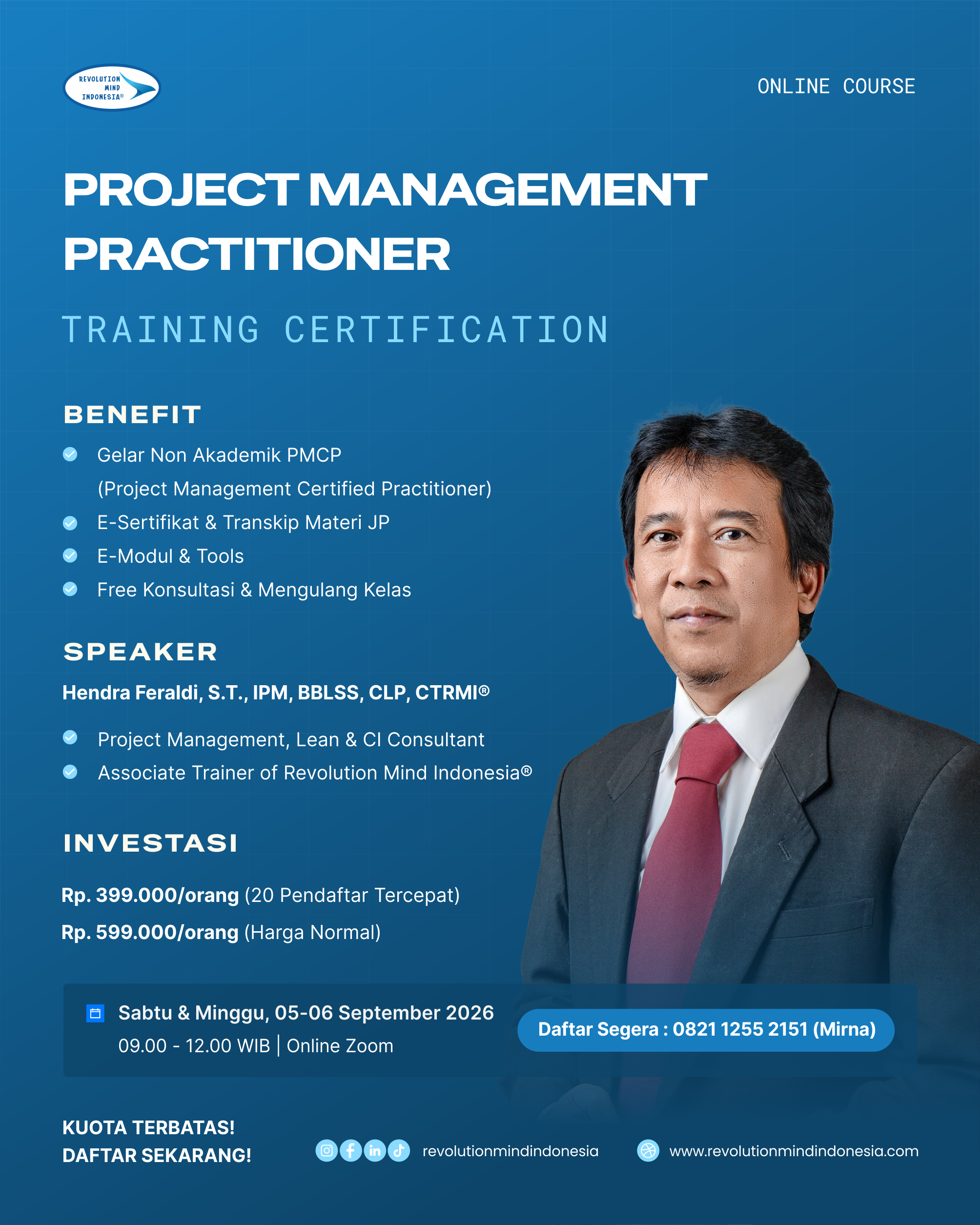 REVOLUTION MIND INDONESIA®

ONLINE COURSE

PROJECT MANAGEMENT PRACTITIONER

TRAINING CERTIFICATION

BENEFIT

Gelar Non Akademik PMCP (Project Management Certified Practitioner)

E-Sertifikat & Transkip Materi JP

E-Modul & Tools

Free Konsultasi & Mengulang Kelas

SPEAKER

Hendra Feraldi, S.T., IPM, BBLSS, CLP, CTRMI®

Project Management, Lean & CI Consultant

Associate Trainer of Revolution Mind Indonesia®

INVESTASI

Rp. 399.000/orang (20 Pendaftar Tercepat)

Rp. 599.000/orang (Harga Normal)

Sabtu & Minggu, 05-06 September 2026

09.00 - 12.00 WIB | Online Zoom

Daftar Segera : 0821 1255 2151 (Mirna)

KUOTA TERBATAS!
DAFTAR SEKARANG!

revolutionmindindonesia

www.revolutionmindindonesia.com